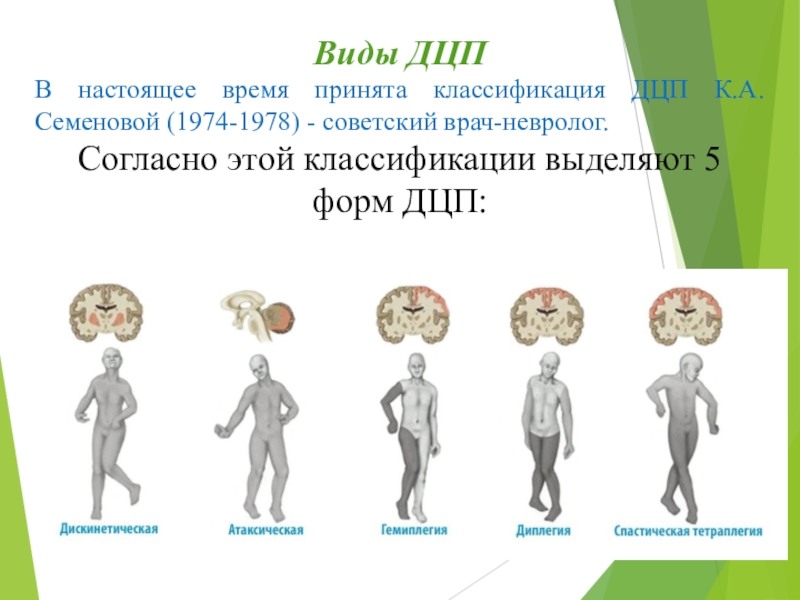 Виды ДЦП

В настоящее время принята классификация ДЦП К.А. Семеновой (1974-1978) - советский врач-невролог.

Согласно этой классификации выделяют 5 форм ДЦП:

Дискинетическая

Атаксическая

Гемиплегия

Диплегия

Спастическая тетраплегия